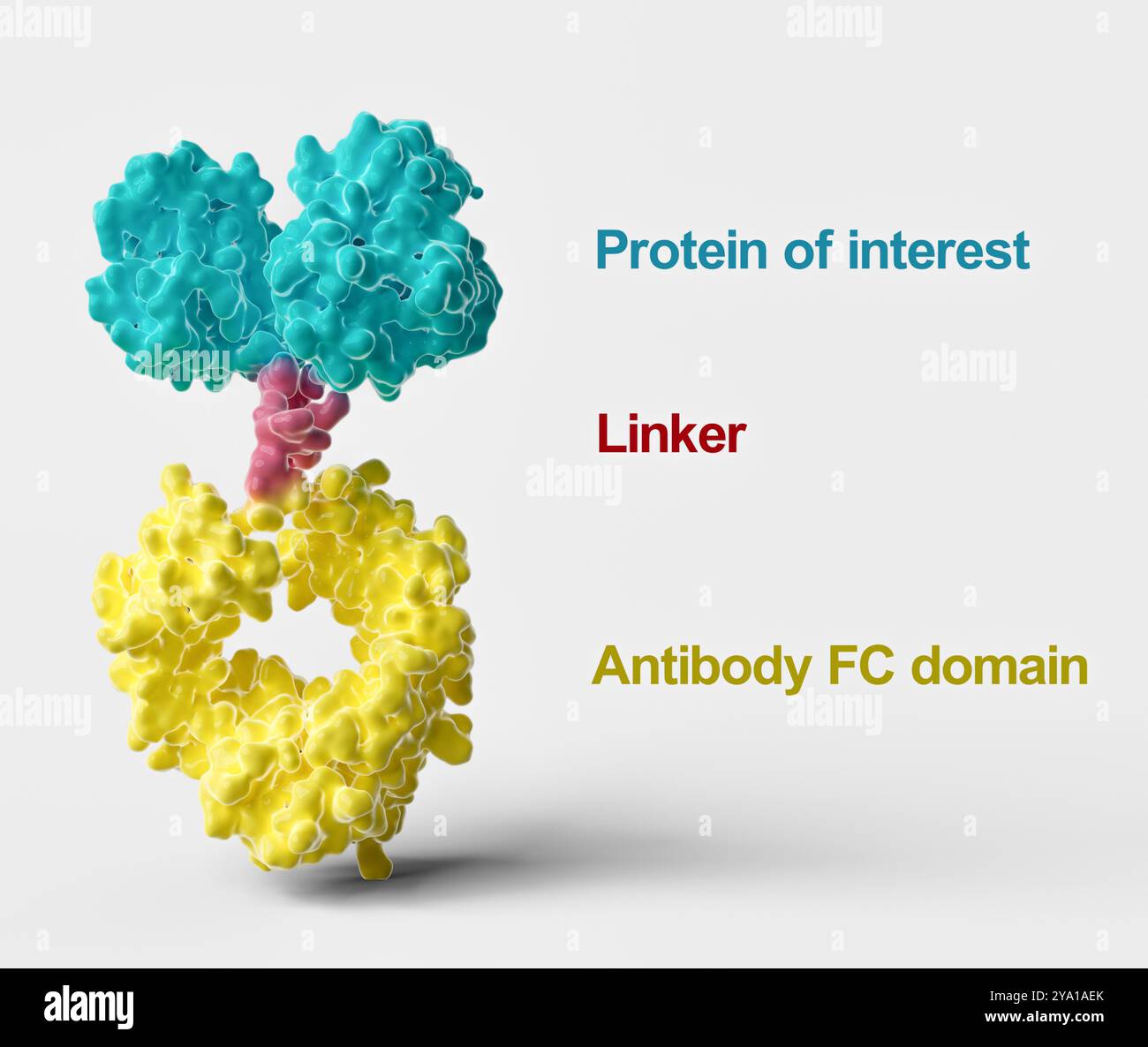 Protein of interest

Linker

Antibody FC domain

alamy

Image ID: 2YA1AEK
www.alamy.com